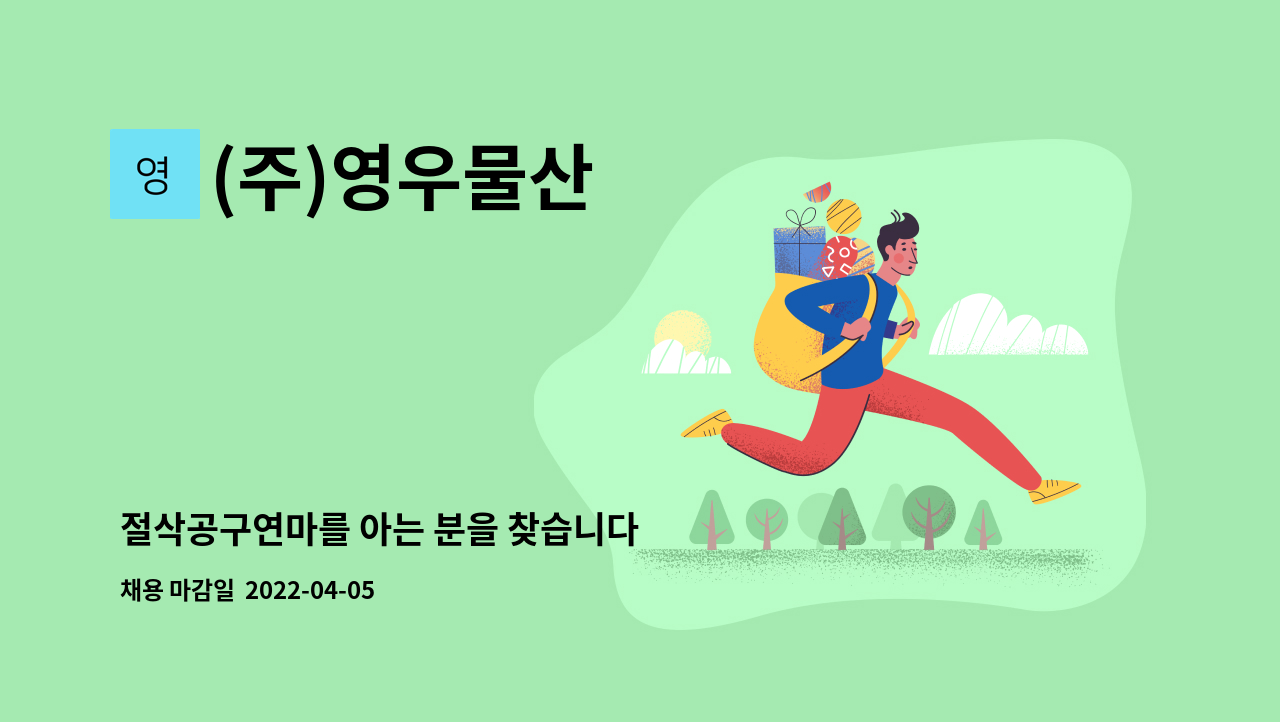 영 (주)영우물산

절삭공구연마를 아는 분을 찾습니다

채용 마감일 2022-04-05